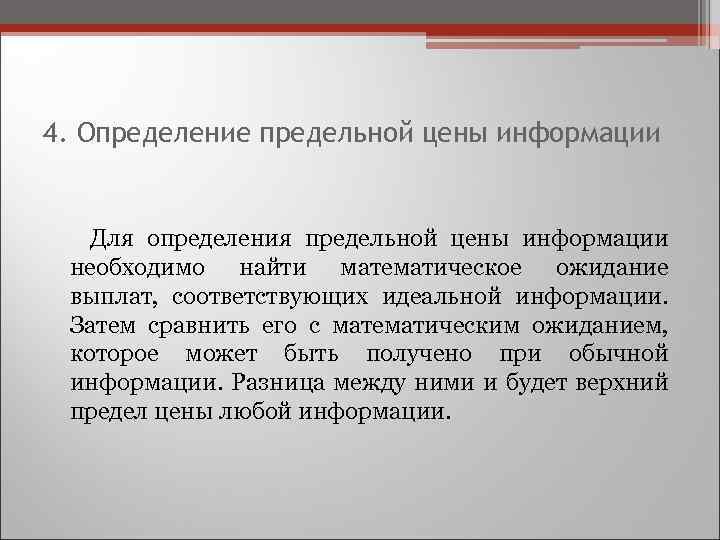 4. Определение предельной цены информации

Для определения предельной цены информации необходимо найти математическое ожидание выплат, соответствующих идеальной информации. Затем сравнить его с математическим ожиданием, которое может быть получено при обычной информации. Разница между ними и будет верхний предел цены любой информации.